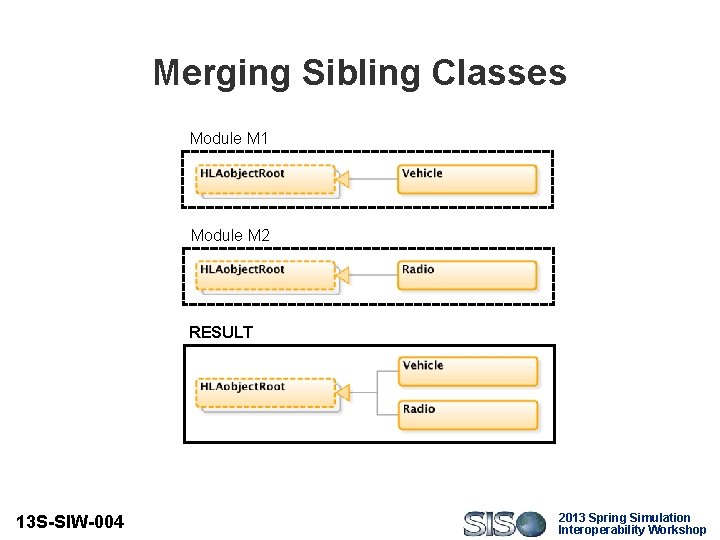 Merging Sibling Classes

Module M1

HLAobjectRoot

Vehicle

Module M2

HLAobjectRoot

Radio

RESULT

HLAobjectRoot

Vehicle

Radio

13S-SIW-004

SISO

2013 Spring Simulation Interoperability Workshop